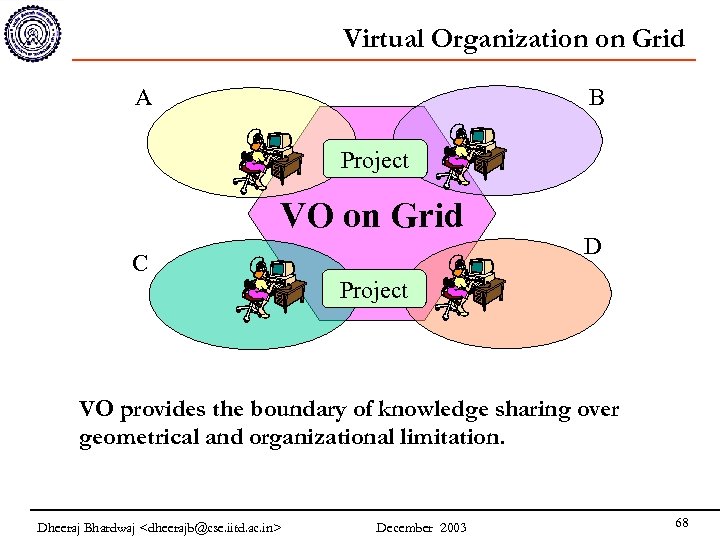 Virtual Organization on Grid

A

B

Project

VO on Grid

C

D

Project

VO provides the boundary of knowledge sharing over geometrical and organizational limitation.

Dheeraj Bhardwaj <dheerajb@cse.iitd.ac.in>

December 2003

68